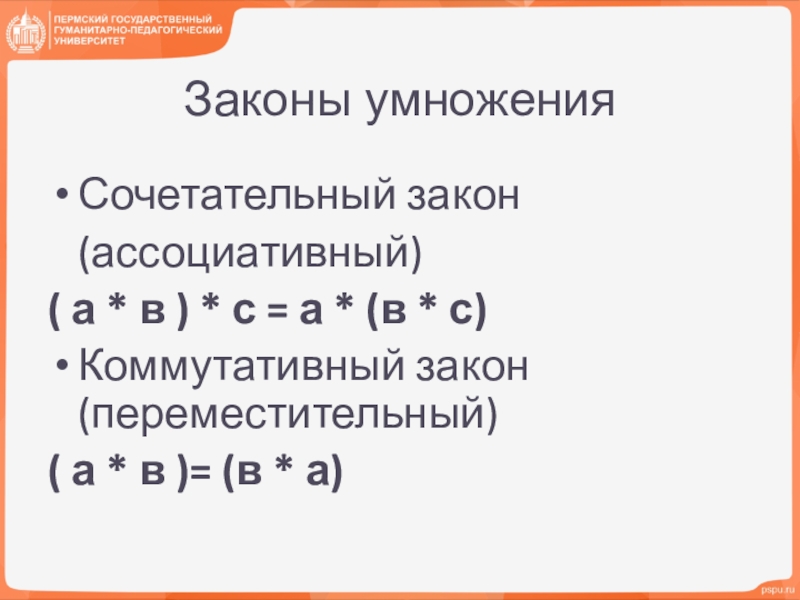 ПЕРМСКИЙ ГОСУДАРСТВЕННЫЙ ГУМАНИТАРНО-ПЕДАГОГИЧЕСКИЙ УНИВЕРСИТЕТ

Законы умножения

• Сочетательный закон (ассоциативный)

( а * в ) * с = а * (в * с)

• Коммутативный закон (переместительный)

( а * в )= (в * а)

pspu.ru